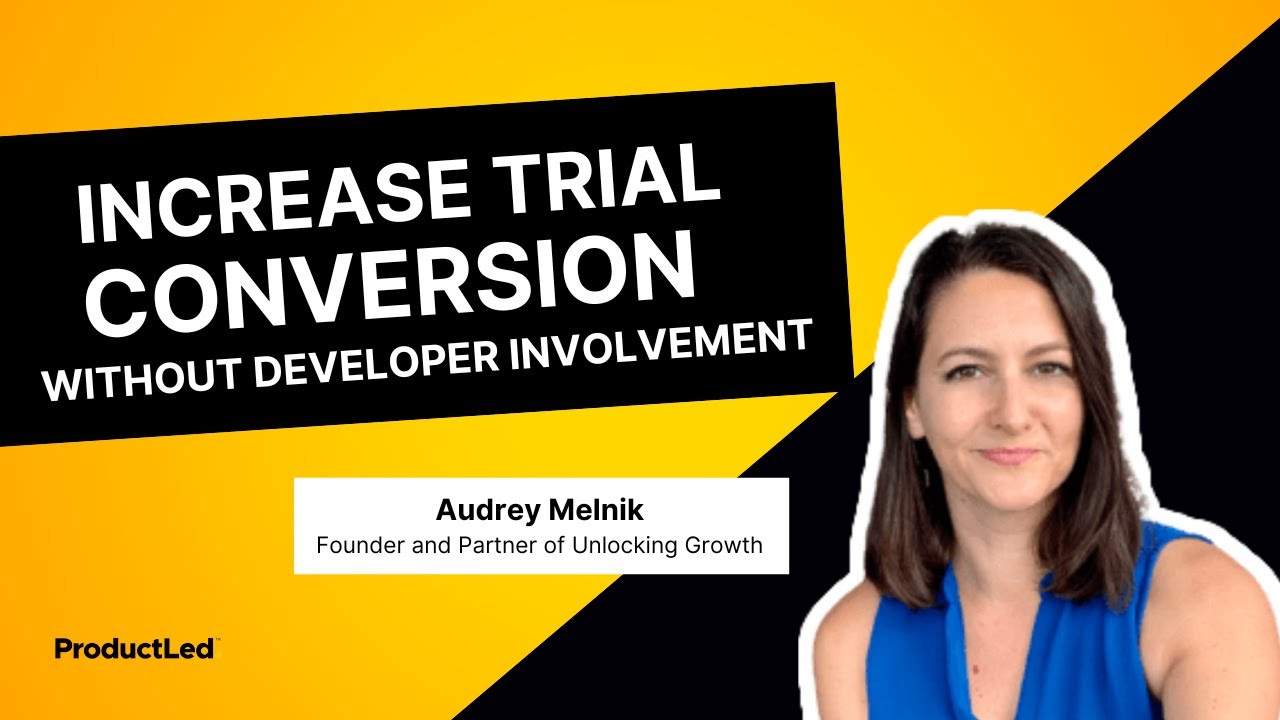 INCREASE TRIAL CONVERSION
WITHOUT DEVELOPER INVOLVEMENT

Audrey Melnik
Founder and Partner of Unlocking Growth

ProductLed™